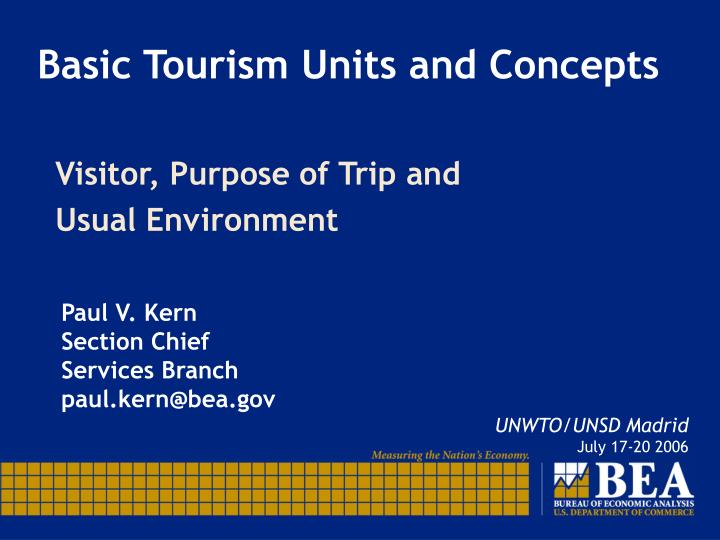 Basic Tourism Units and Concepts

Visitor, Purpose of Trip and Usual Environment

Paul V. Kern
Section Chief
Services Branch
paul.kern@bea.gov

UNWTO/UNSD Madrid
July 17-20 2006

Measuring the Nation's Economy.

BEA
BUREAU OF ECONOMIC ANALYSIS
U.S. DEPARTMENT OF COMMERCE